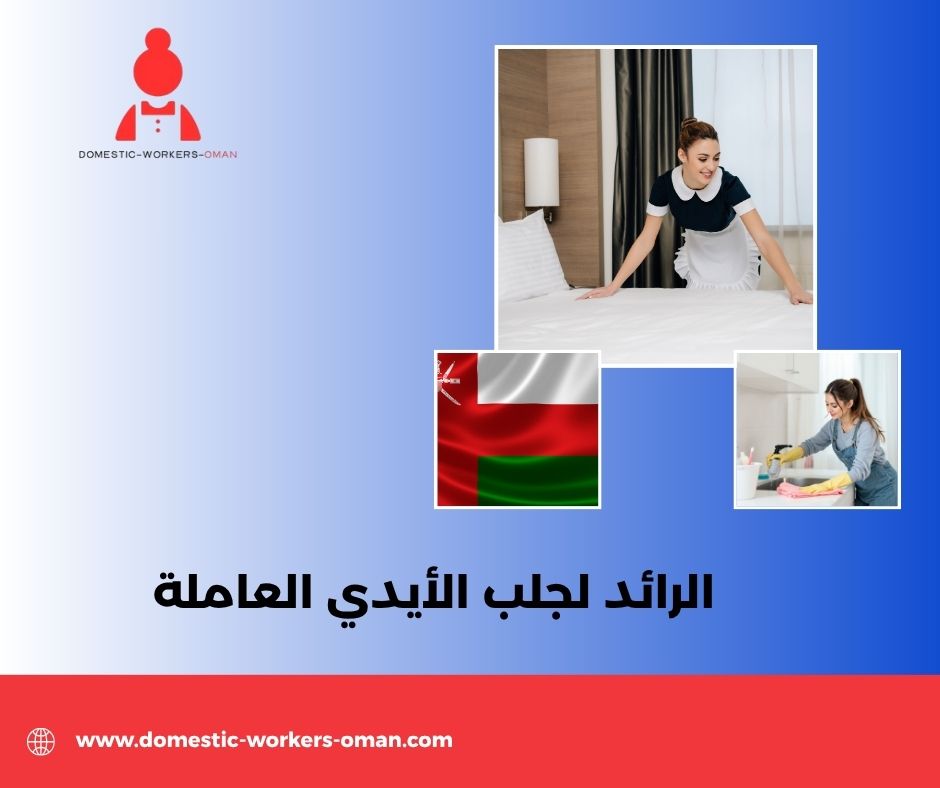 DOMESTIC-WORKERS-OMAN

الرائد لجلب الأيدي العاملة

www.domestic-workers-oman.com